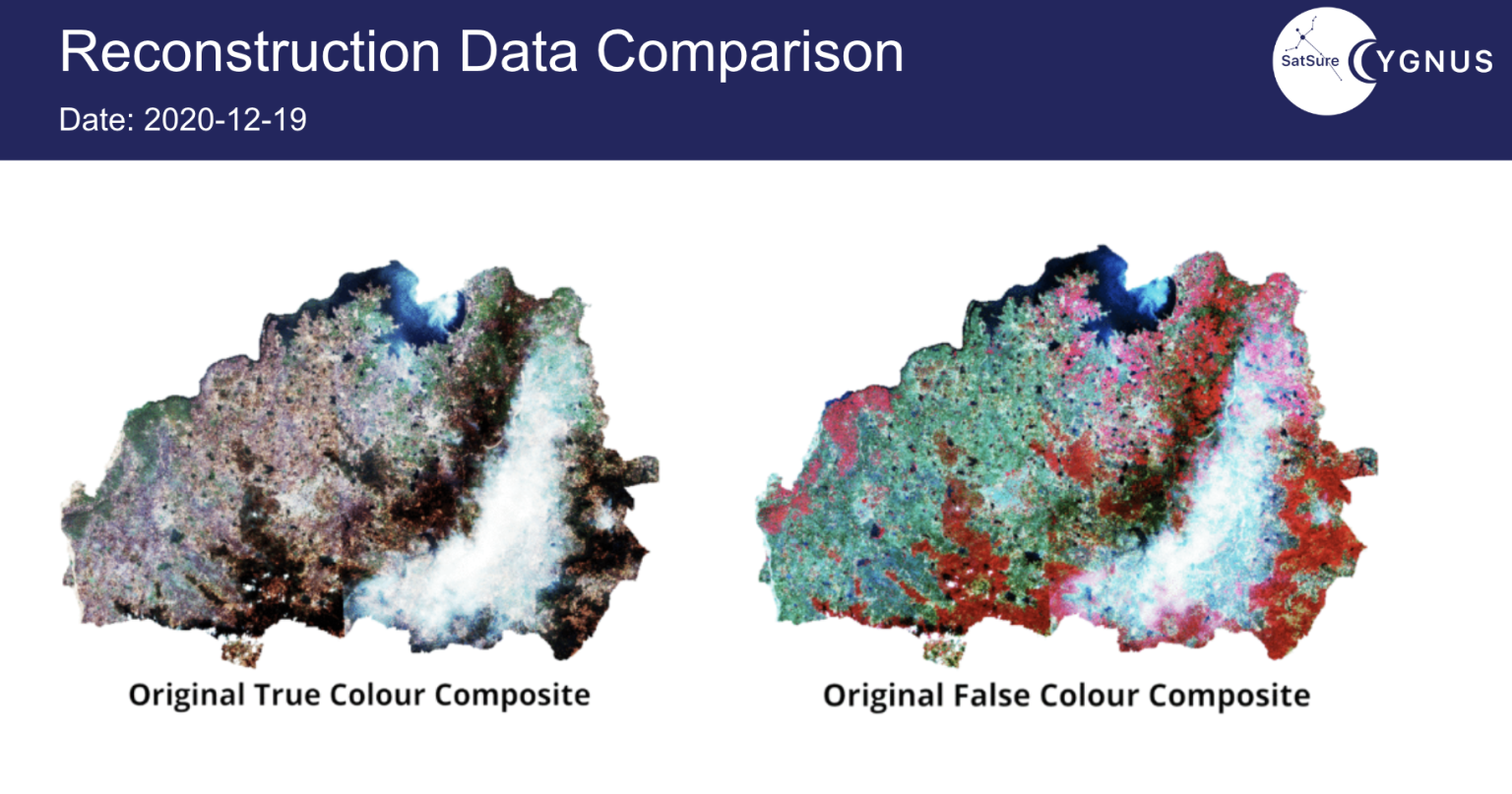 Reconstruction Data Comparison

Date: 2020-12-19

SatSure CYGNUS

Original True Colour Composite

Original False Colour Composite